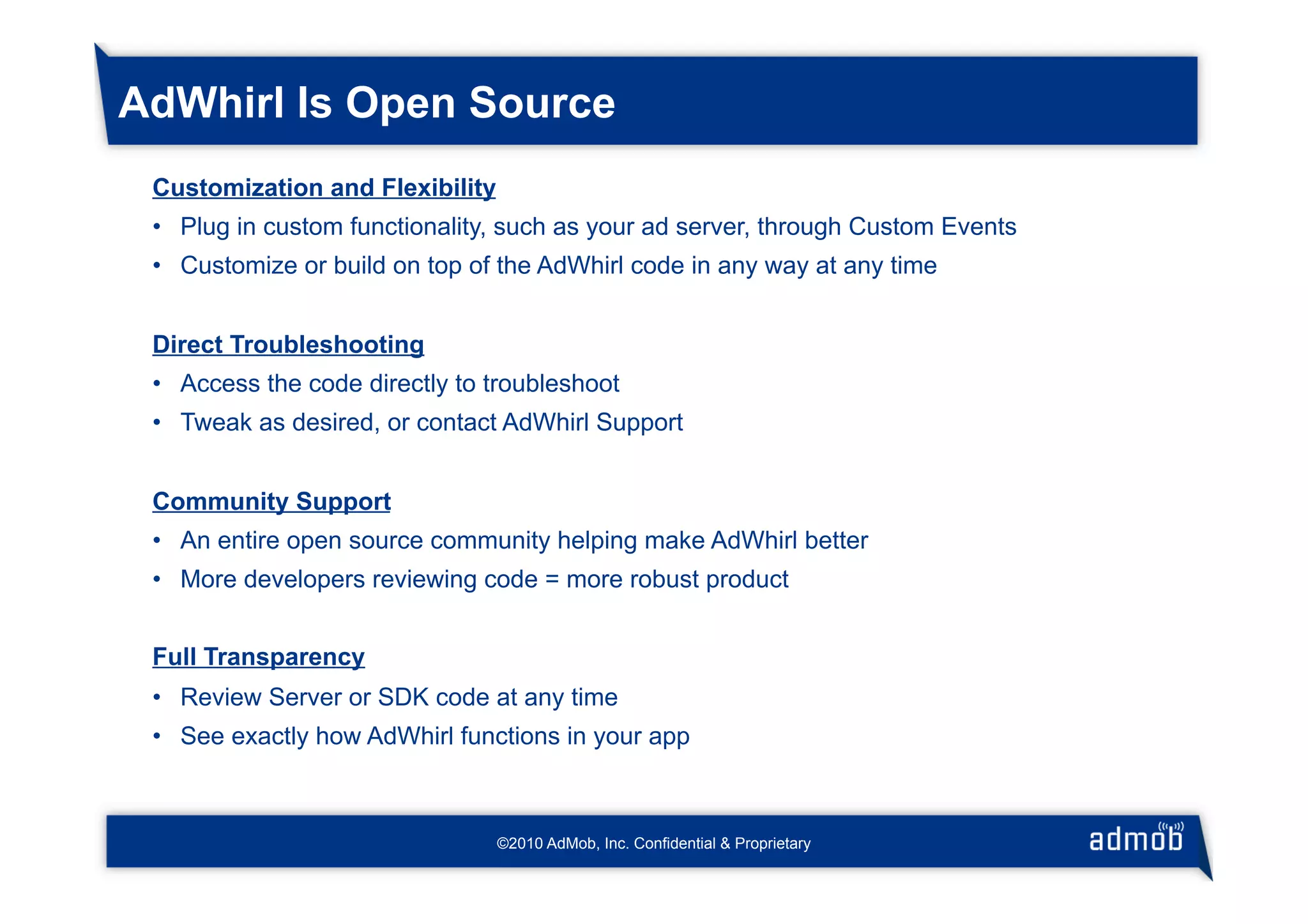 AdWhirl Is Open Source

Customization and Flexibility

• Plug in custom functionality, such as your ad server, through Custom Events
• Customize or build on top of the AdWhirl code in any way at any time

Direct Troubleshooting

• Access the code directly to troubleshoot
• Tweak as desired, or contact AdWhirl Support

Community Support

• An entire open source community helping make AdWhirl better
• More developers reviewing code = more robust product

Full Transparency

• Review Server or SDK code at any time
• See exactly how AdWhirl functions in your app

©2010 AdMob, Inc. Confidential & Proprietary

admob